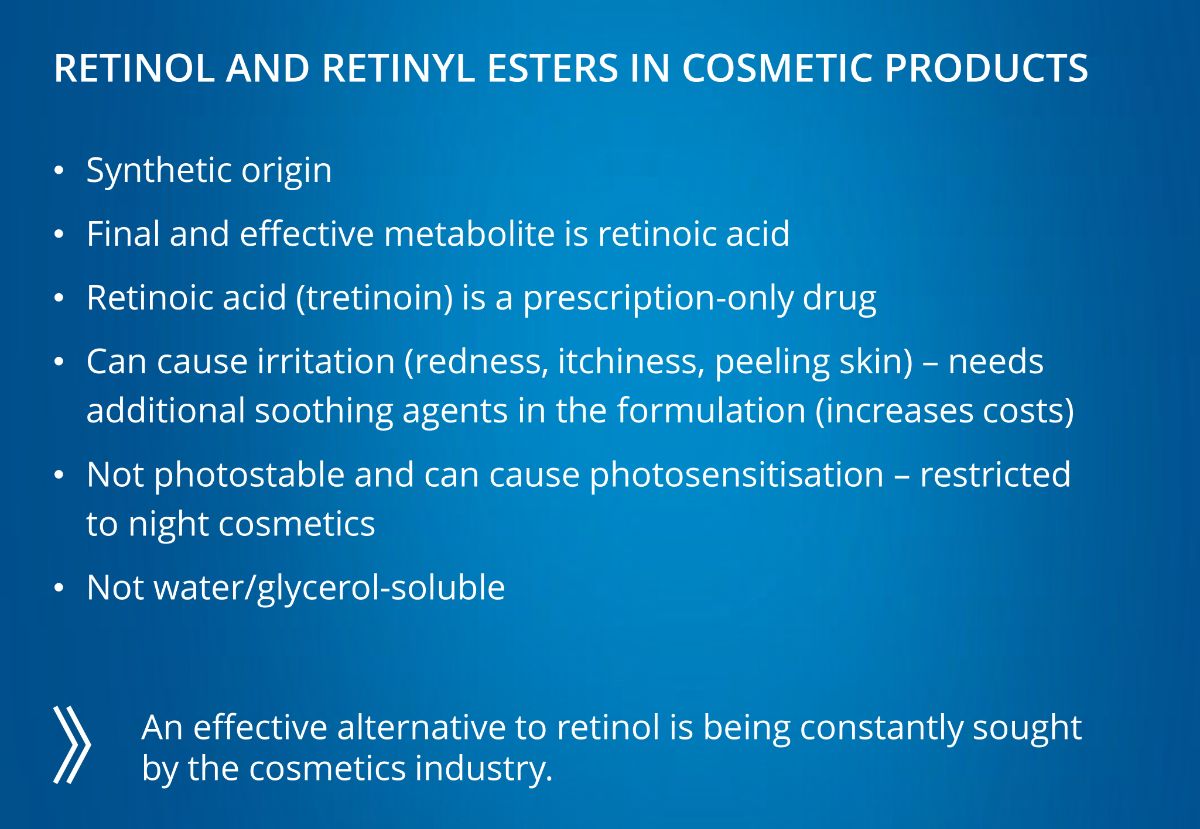 RETINOL AND RETINYL ESTERS IN COSMETIC PRODUCTS

• Synthetic origin
• Final and effective metabolite is retinoic acid
• Retinoic acid (tretinoin) is a prescription-only drug
• Can cause irritation (redness, itchiness, peeling skin) – needs additional soothing agents in the formulation (increases costs)
• Not photostable and can cause photosensitisation – restricted to night cosmetics
• Not water/glycerol-soluble

An effective alternative to retinol is being constantly sought by the cosmetics industry.